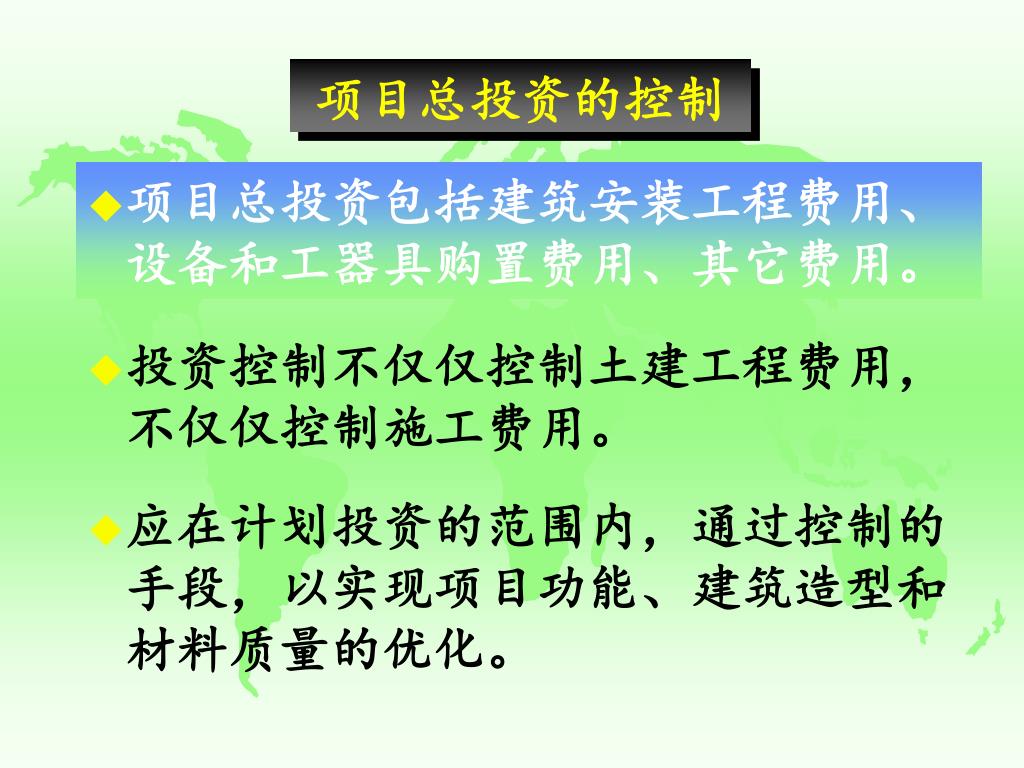 项目总投资的控制

◆项目总投资包括建筑安装工程费用、设备和工器具购置费用、其它费用。

◆投资控制不仅仅控制土建工程费用，不仅仅控制施工费用。

◆应在计划投资的范围内，通过控制的手段，以实现项目功能、建筑造型和材料质量的优化。